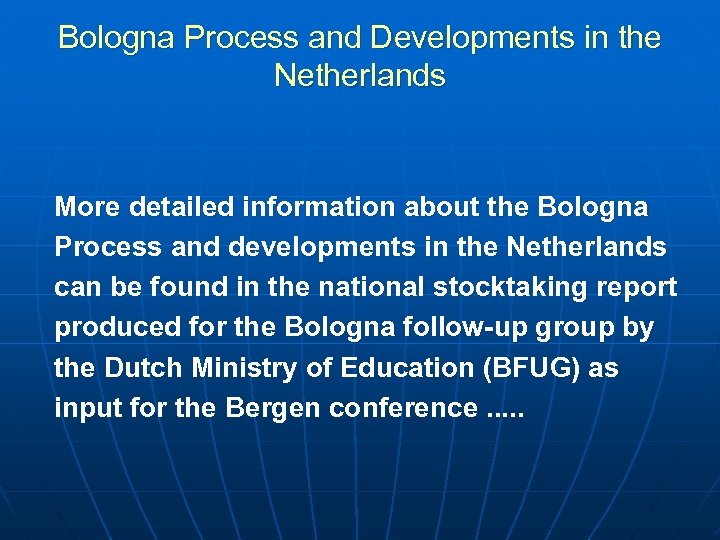 Bologna Process and Developments in the Netherlands

More detailed information about the Bologna Process and developments in the Netherlands can be found in the national stocktaking report produced for the Bologna follow-up group by the Dutch Ministry of Education (BFUG) as input for the Bergen conference .....